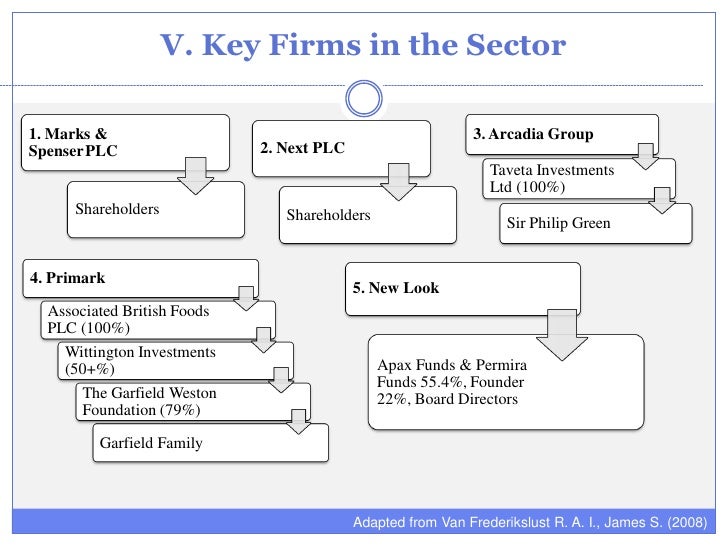 V. Key Firms in the Sector

1. Marks & Spenser PLC

Shareholders

2. Next PLC

Shareholders

3. Arcadia Group

Taveta Investments Ltd (100%)

Sir Philip Green

4. Primark

Associated British Foods PLC (100%)

Wittington Investments (50+%)

The Garfield Weston Foundation (79%)

Garfield Family

5. New Look

Apax Funds & Permira Funds 55.4%, Founder 22%, Board Directors

Adapted from Van Frederikslust R. A. I., James S. (2008)